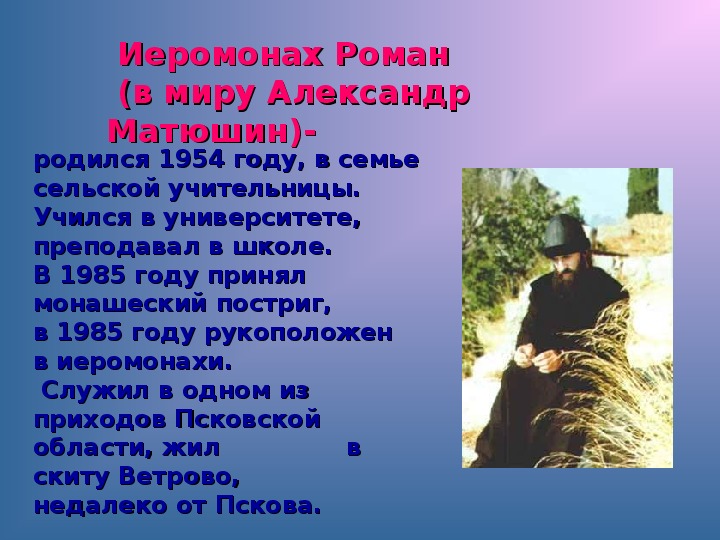 Иеромонах Роман (в миру Александр Матюшин)-

родился 1954 году, в семье сельской учительницы. Учился в университете, преподавал в школе.
В 1985 году принял монашеский постриг,
в 1985 году рукоположен в иеромонахи.
Служил в одном из приходов Псковской области, жил в скиту Ветрово, недалеко от Пскова.